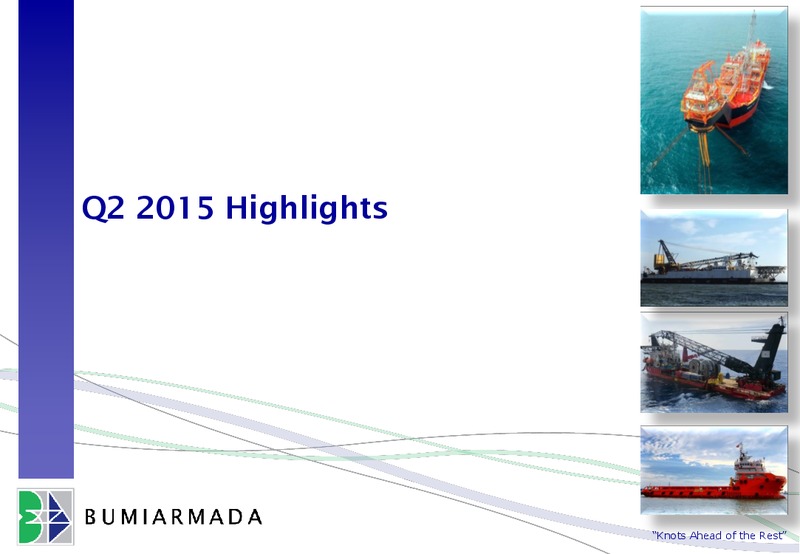 Q2 2015 Highlights

BUMIARMADA

"Knots Ahead of the Rest"